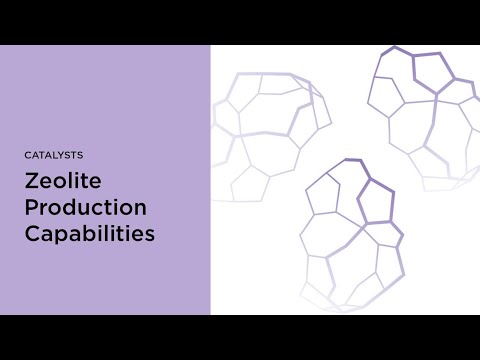 CATALYSTS

Zeolite Production Capabilities